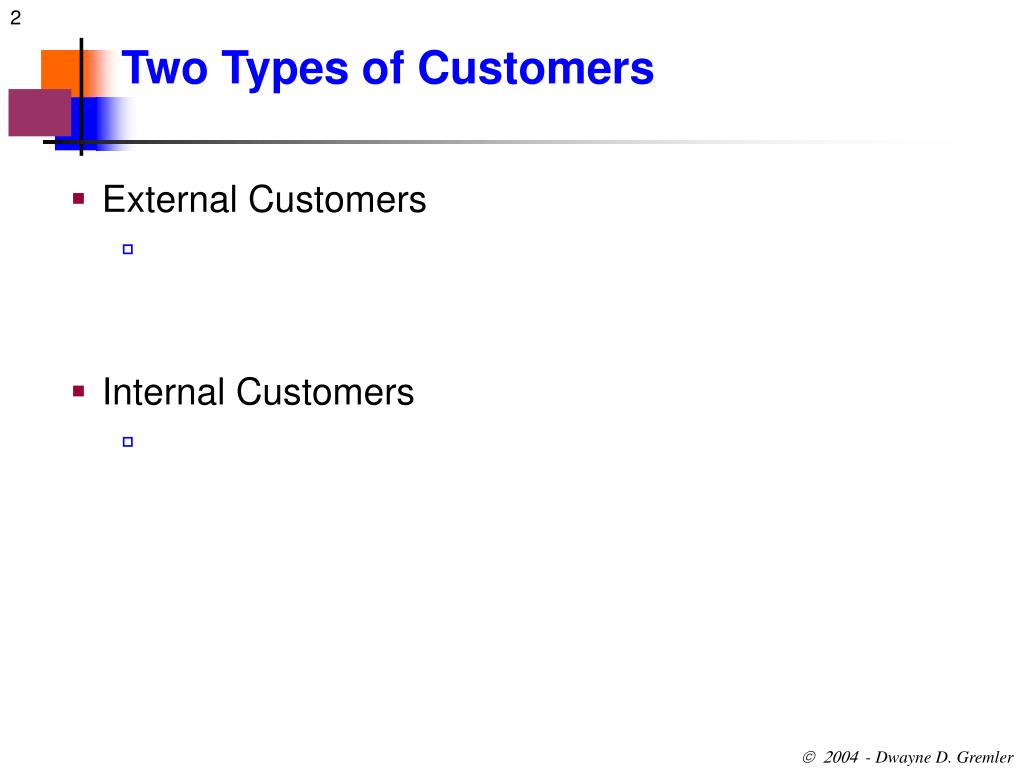 2

Two Types of Customers

External Customers

Internal Customers

© 2004 - Dwayne D. Gremler